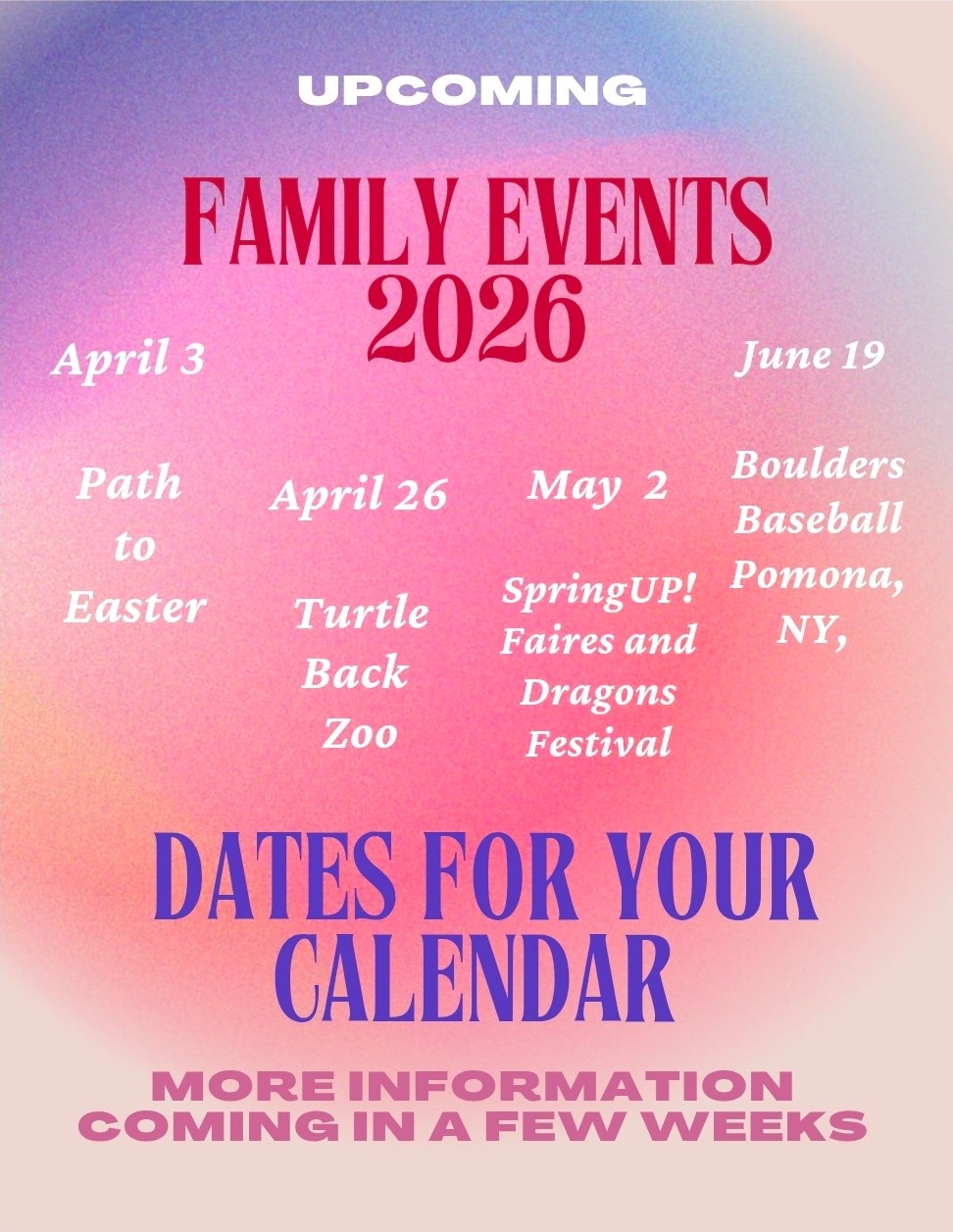 UPCOMING

FAMILY EVENTS 2026

April 3

Path to Easter

April 26

Turtle Back Zoo

May 2

SpringUP! Faires and Dragons Festival

June 19

Boulders Baseball Pomona, NY,

DATES FOR YOUR CALENDAR

MORE INFORMATION COMING IN A FEW WEEKS